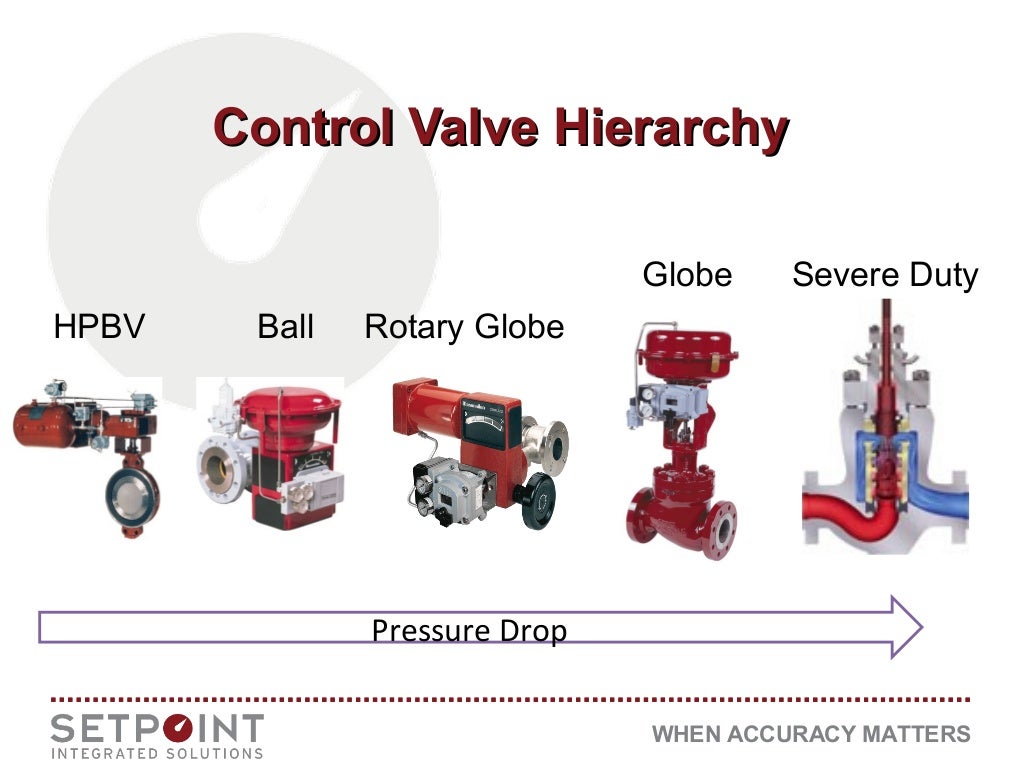 Control Valve Hierarchy

Globe

Severe Duty

HPBV

Ball

Rotary Globe

Pressure Drop

SETPOINT
INTEGRATED SOLUTIONS

WHEN ACCURACY MATTERS